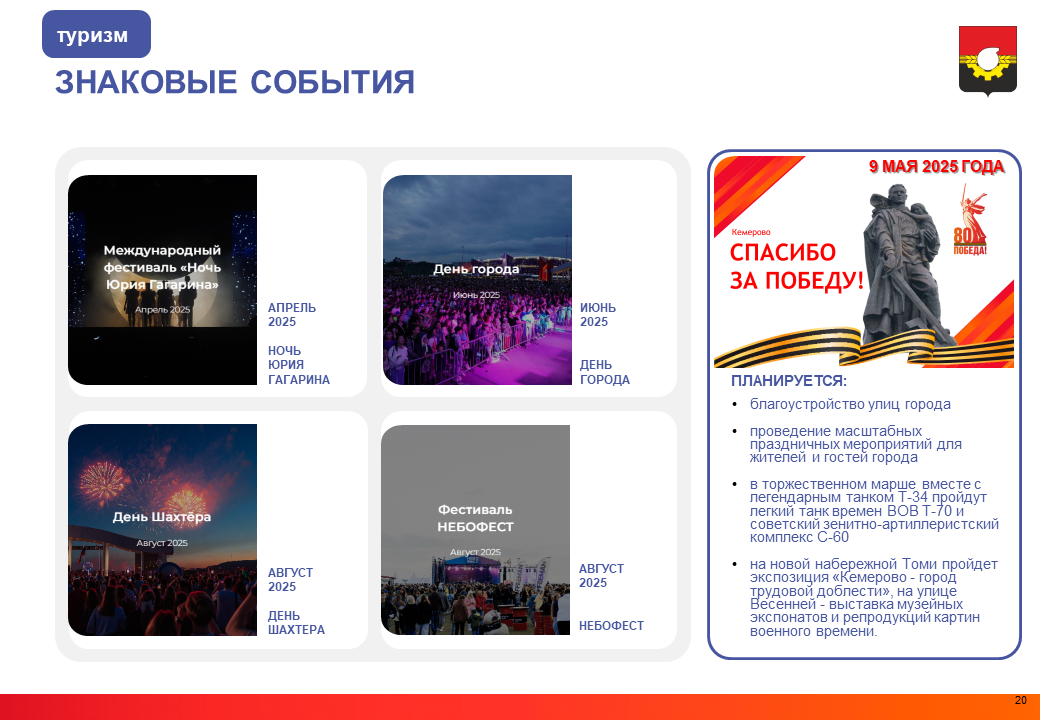 туризм

ЗНАКОВЫЕ СОБЫТИЯ

Международный фестиваль «Ночь Юрия Гагарина»
Апрель 2025

АПРЕЛЬ 2025

НОЧЬ ЮРИЯ ГАГАРИНА

День города
Июнь 2025

ИЮНЬ 2025

ДЕНЬ ГОРОДА

День Шахтёра
Август 2025

АВГУСТ 2025

ДЕНЬ ШАХТЕРА

Фестиваль НЕБОФЕСТ
Август 2025

АВГУСТ 2025

НЕБОФЕСТ

9 МАЯ 2025 ГОДА

Кемерово

СПАСИБО ЗА ПОБЕДУ!

80 ПОБЕДА!

ПЛАНИРУЕТСЯ:

• благоустройство улиц города

• проведение масштабных праздничных мероприятий для жителей и гостей города

• в торжественном марше вместе с легендарным танком Т-34 пройдут легкий танк времен ВОВ Т-70 и советский зенитно-артиллеристский комплекс С-60

• на новой набережной Томи пройдет экспозиция «Кемерово - город трудовой доблести», на улице Весенней - выставка музейных экспонатов и репродукций картин военного времени.

20